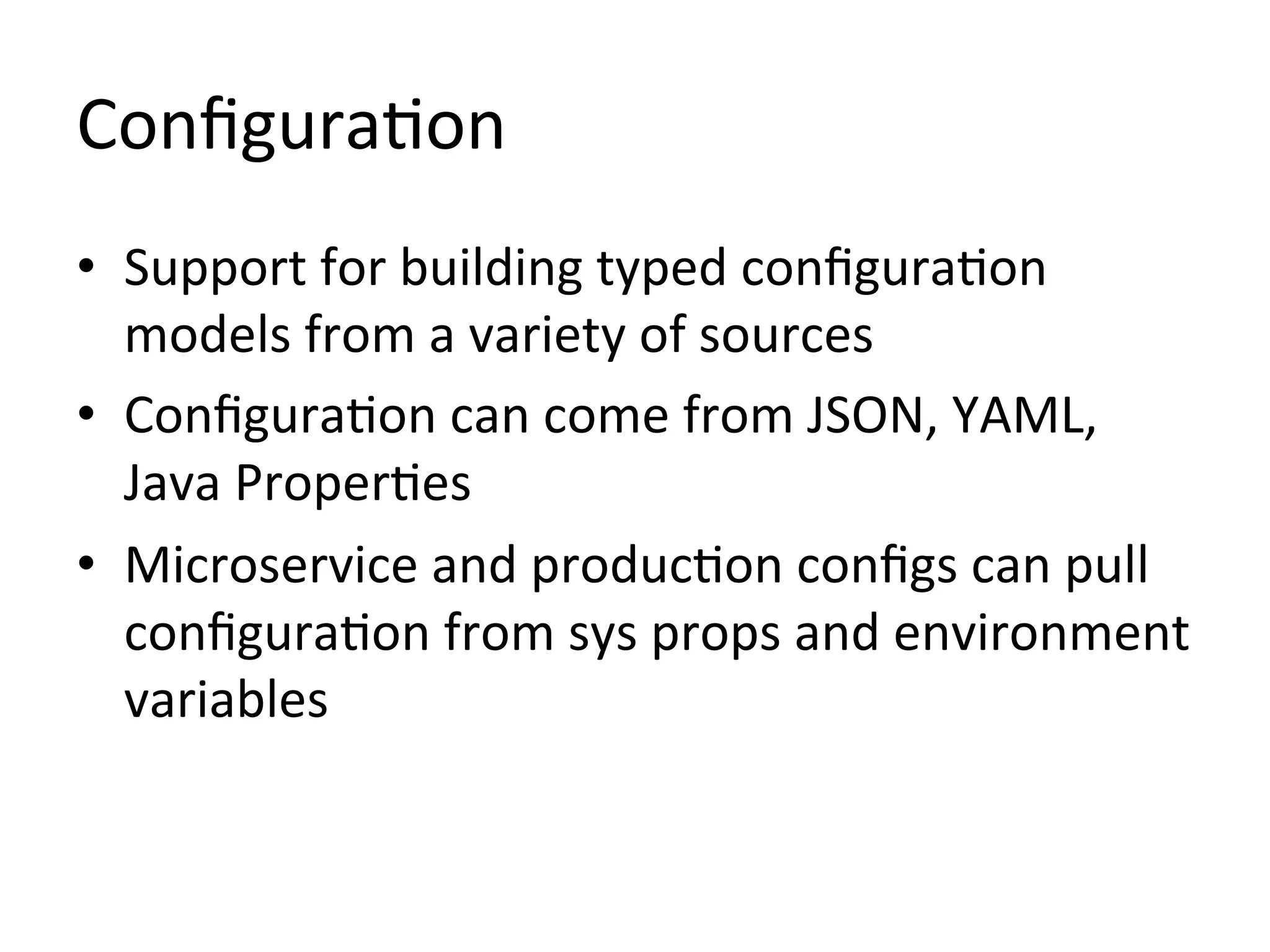 Configuration

• Support for building typed configuration models from a variety of sources
• Configuration can come from JSON, YAML, Java Properties
• Microservice and production configs can pull configuration from sys props and environment variables